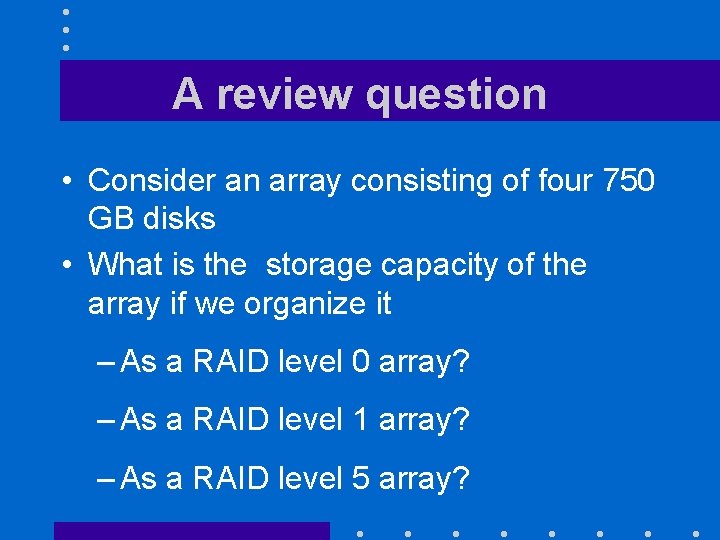 A review question

• Consider an array consisting of four 750 GB disks

• What is the  storage capacity of the array if we organize it

– As a RAID level 0 array?

– As a RAID level 1 array?

– As a RAID level 5 array?